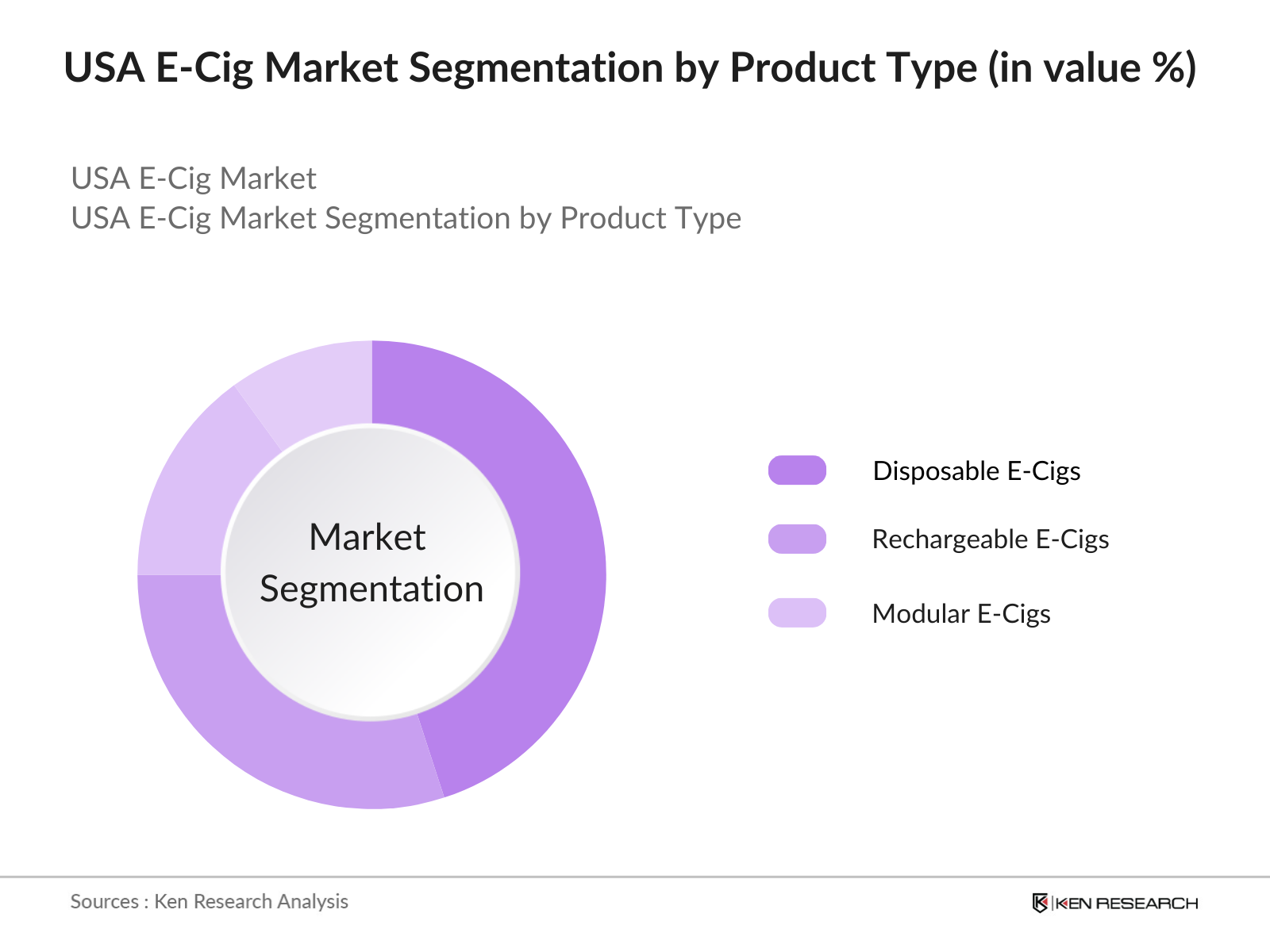 USA E-Cig Market Segmentation by Product Type (in value %)

USA E-Cig Market
USA E-Cig Market Segmentation by Product Type

Market Segmentation

Disposable E-Cigs

Rechargeable E-Cigs

Modular E-Cigs

Sources : Ken Research Analysis

KEN RESEARCH